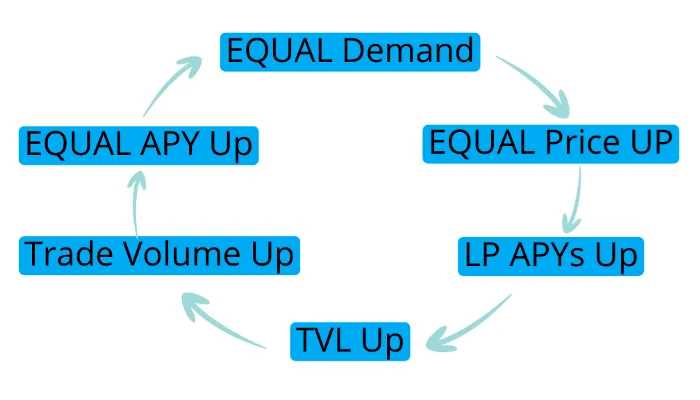 EQUAL Demand

EQUAL Price UP

LP APYs Up

TVL Up

Trade Volume Up

EQUAL APY Up